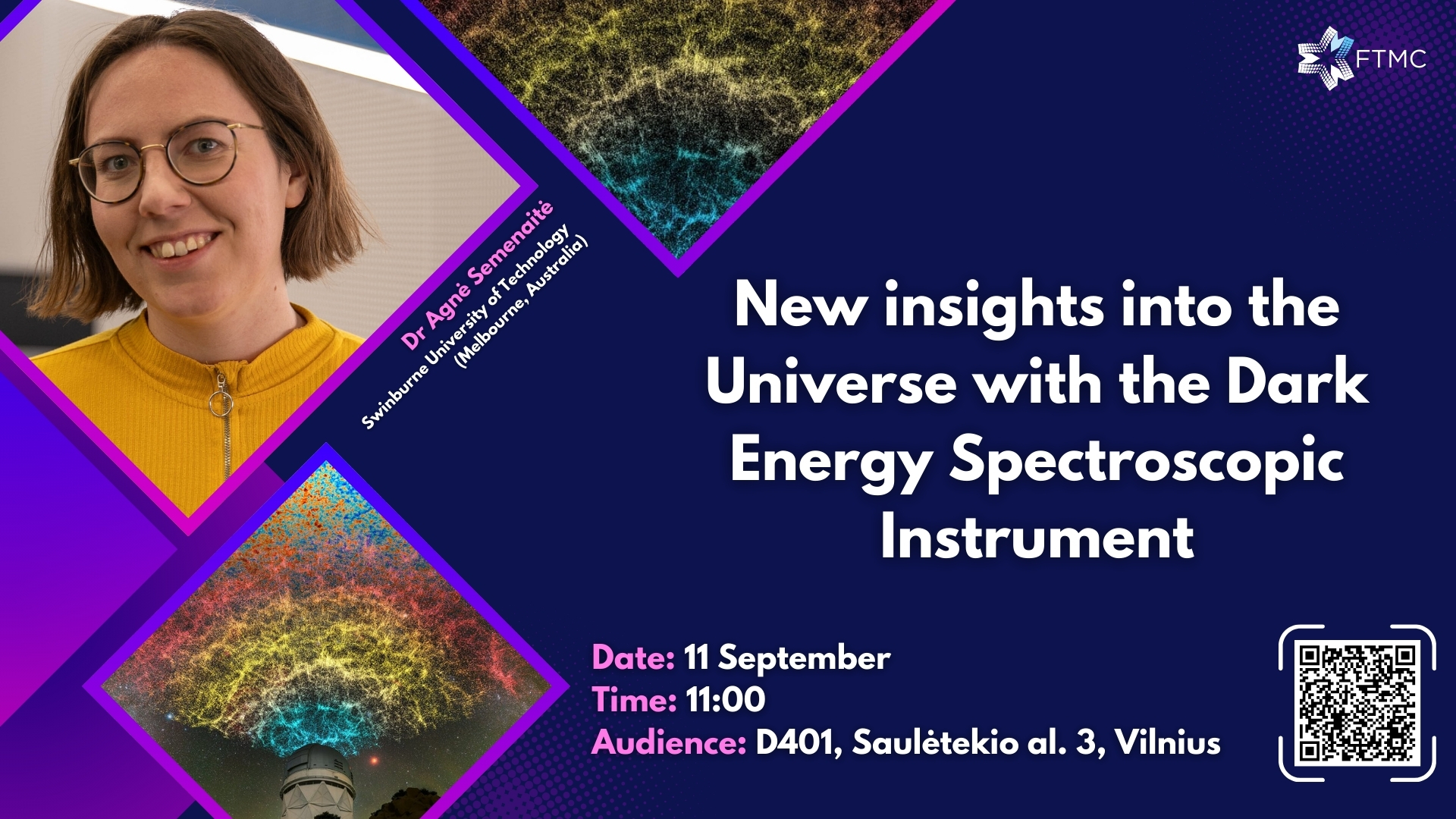 FTMC

Dr Agnė Semenaitė
Swinburne University of Technology
(Melbourne, Australia)

New insights into the Universe with the Dark Energy Spectroscopic Instrument

Date: 11 September
Time: 11:00
Audience: D401, Saulėtekio al. 3, Vilnius